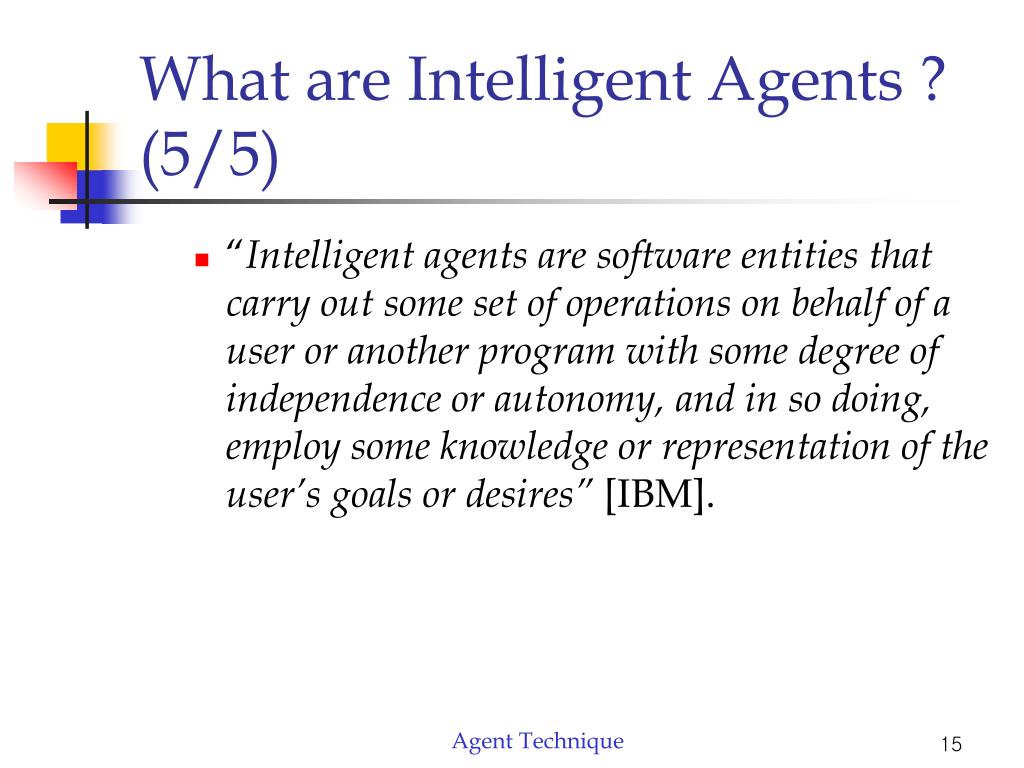 What are Intelligent Agents ? (5/5)

“Intelligent agents are software entities that carry out some set of operations on behalf of a user or another program with some degree of independence or autonomy, and in so doing, employ some knowledge or representation of the user’s goals or desires” [IBM].

Agent Technique

15